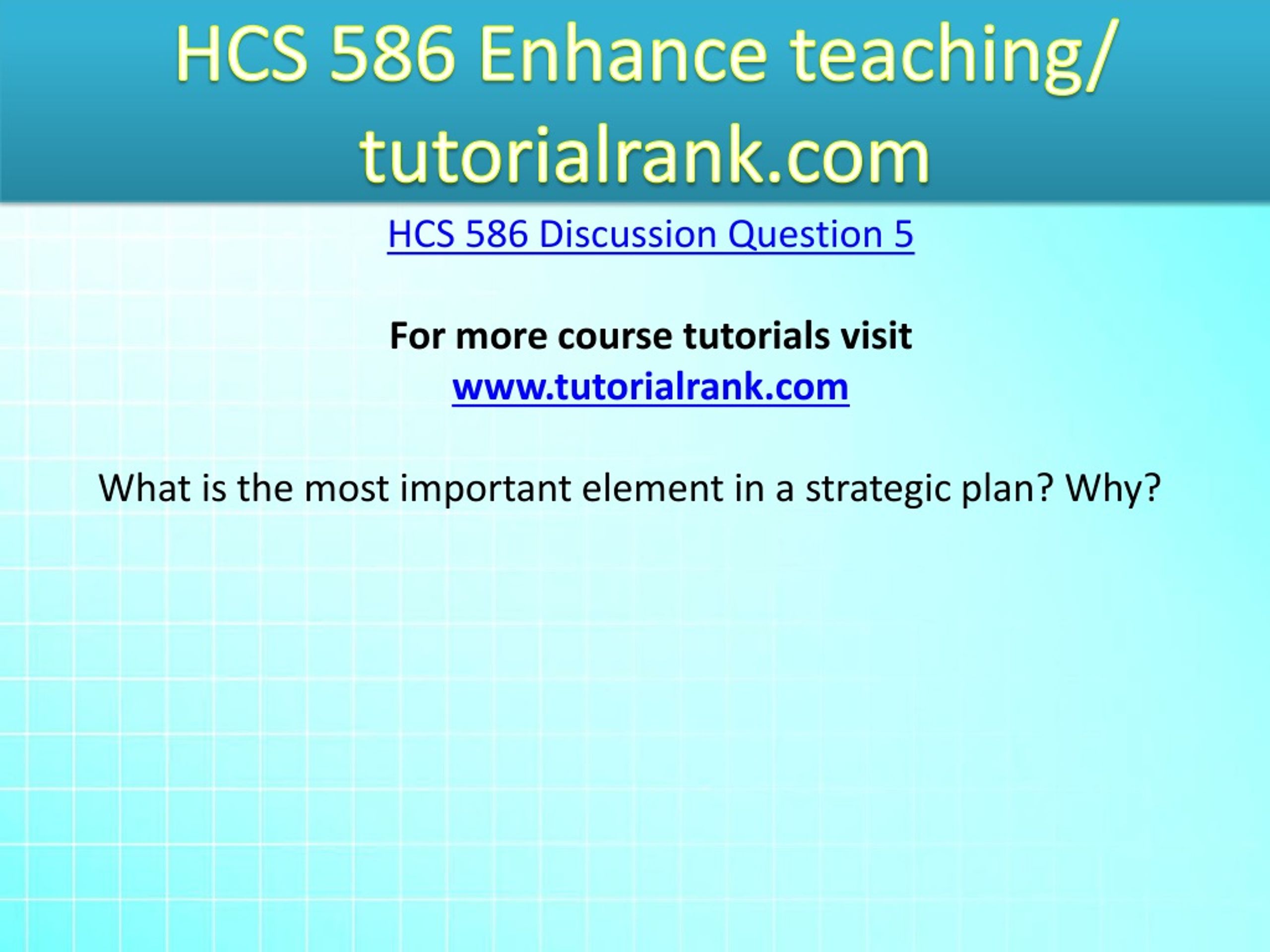 HCS 586 Enhance teaching/ tutorialrank.com

HCS 586 Discussion Question 5

For more course tutorials visit
www.tutorialrank.com

What is the most important element in a strategic plan? Why?